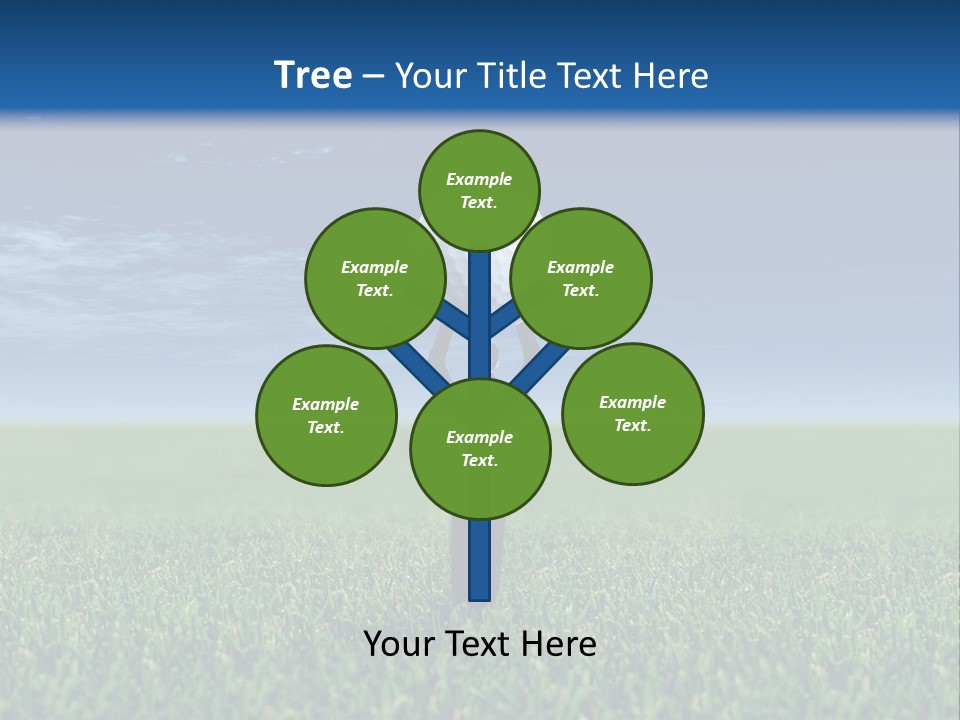 Tree – Your Title Text Here

Example Text.

Example Text.

Example Text.

Example Text.

Example Text.

Example Text.

Your Text Here